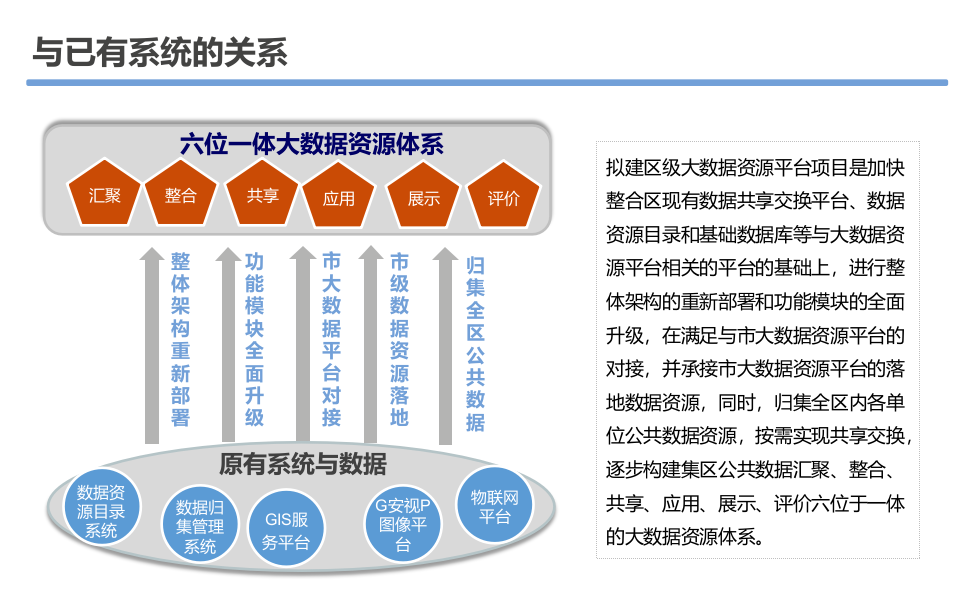 与已有系统的关系

六位一体大数据资源体系

汇聚 整合 共享 应用 展示 评价

整体架构重新部署

功能模块全面升级

市大数据平台对接

市级数据资源落地

归集全区公共数据

原有系统与数据

数据资源目录系统

数据归集管理系统

GIS服务平台

G安视P图像平台

物联网平台

拟建区级大数据资源平台项目是加快整合区现有数据共享交换平台、数据资源目录和基础数据库等与大数据资源平台相关的平台的基础上，进行整体架构的重新部署和功能模块的全面升级，在满足与市大数据资源平台的对接，并承接市大数据资源平台的落地数据资源，同时，归集全区内各单位公共数据资源，按需实现共享交换，逐步构建集区公共数据汇聚、整合、共享、应用、展示、评价六位于一体的大数据资源体系。